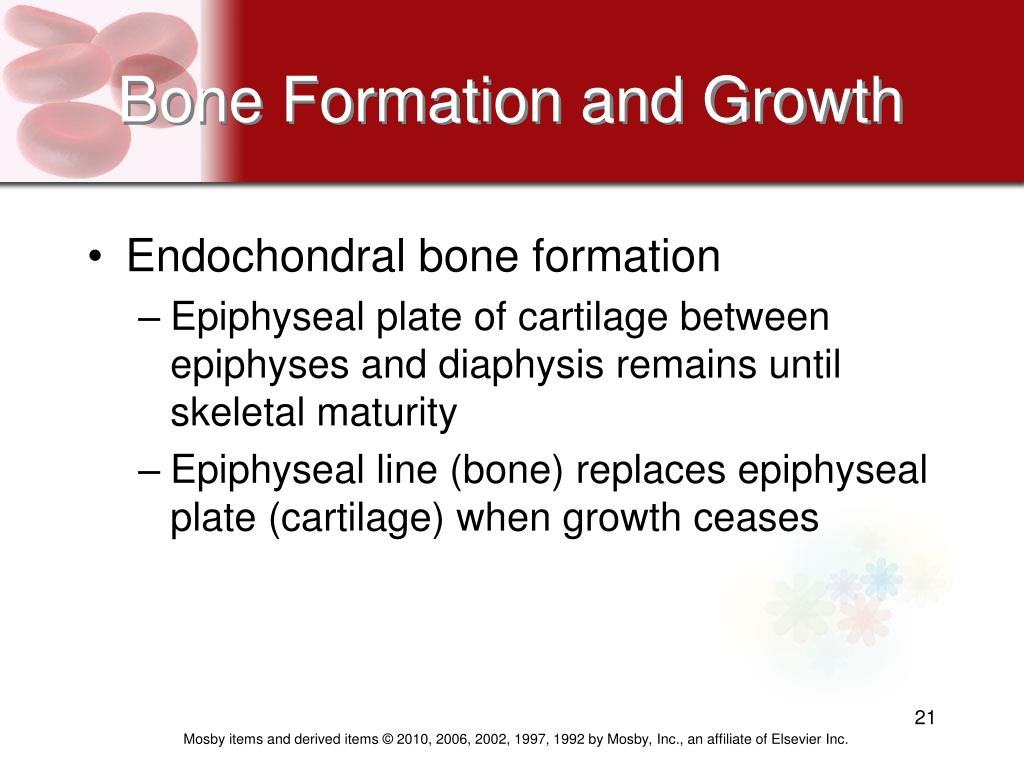 Bone Formation and Growth

• Endochondral bone formation
– Epiphyseal plate of cartilage between epiphyses and diaphysis remains until skeletal maturity
– Epiphyseal line (bone) replaces epiphyseal plate (cartilage) when growth ceases

21

Mosby items and derived items © 2010, 2006, 2002, 1997, 1992 by Mosby, Inc., an affiliate of Elsevier Inc.